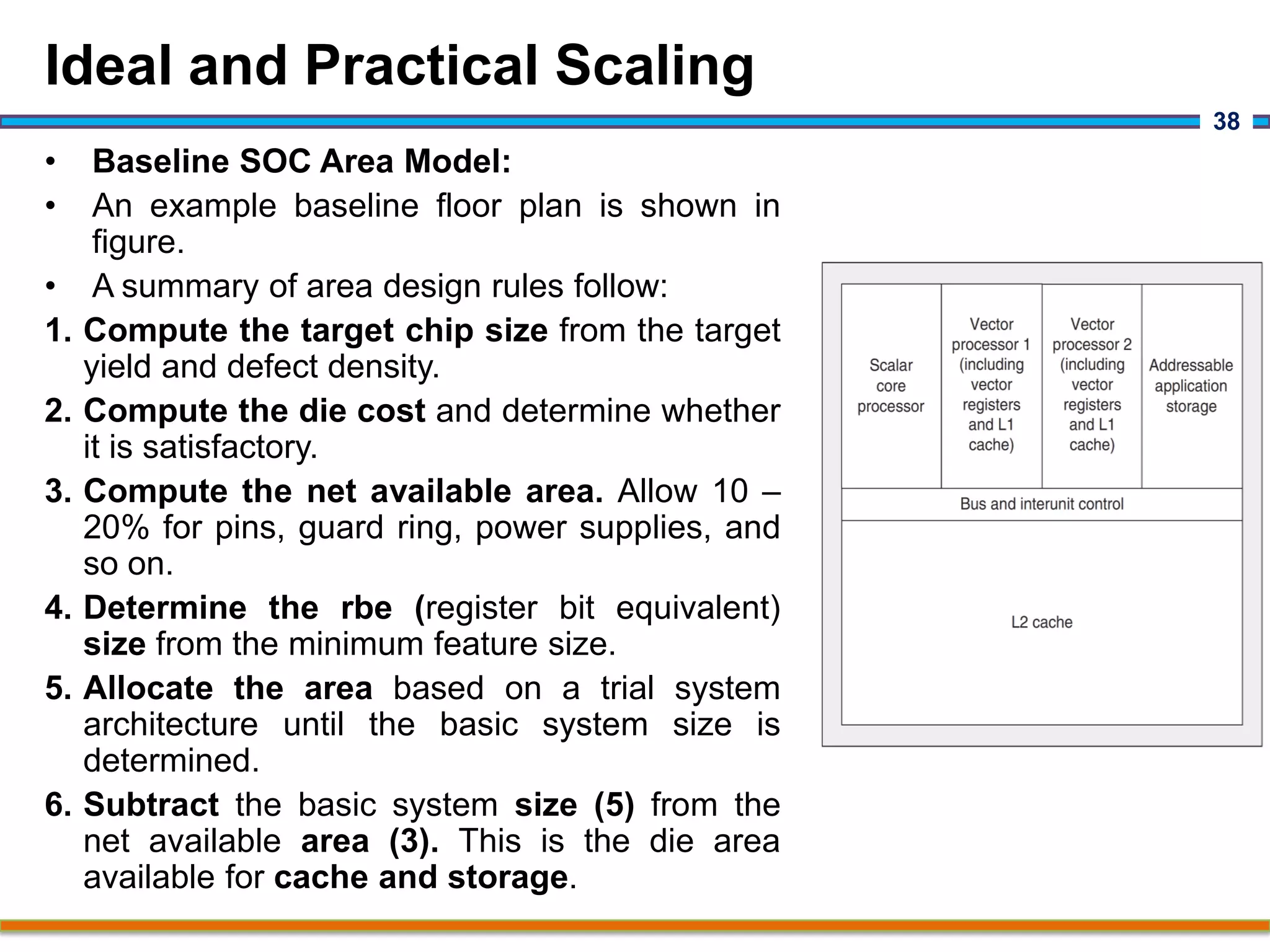 Ideal and Practical Scaling

38

• Baseline SOC Area Model:
• An example baseline floor plan is shown in figure.
• A summary of area design rules follow:
1. Compute the target chip size from the target yield and defect density.
2. Compute the die cost and determine whether it is satisfactory.
3. Compute the net available area. Allow 10 – 20% for pins, guard ring, power supplies, and so on.
4. Determine the rbe (register bit equivalent) size from the minimum feature size.
5. Allocate the area based on a trial system architecture until the basic system size is determined.
6. Subtract the basic system size (5) from the net available area (3). This is the die area available for cache and storage.

Scalar core processor

Vector processor 1 (including vector registers and L1 cache)

Vector processor 2 (including vector registers and L1 cache)

Addressable application storage

Bus and interunit control

L2 cache